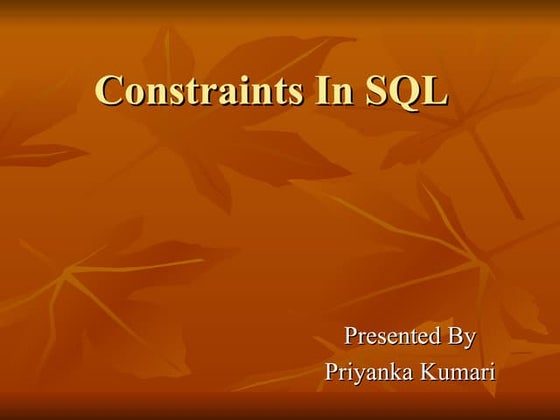 Constraints In SQL

Presented By
Priyanka Kumari